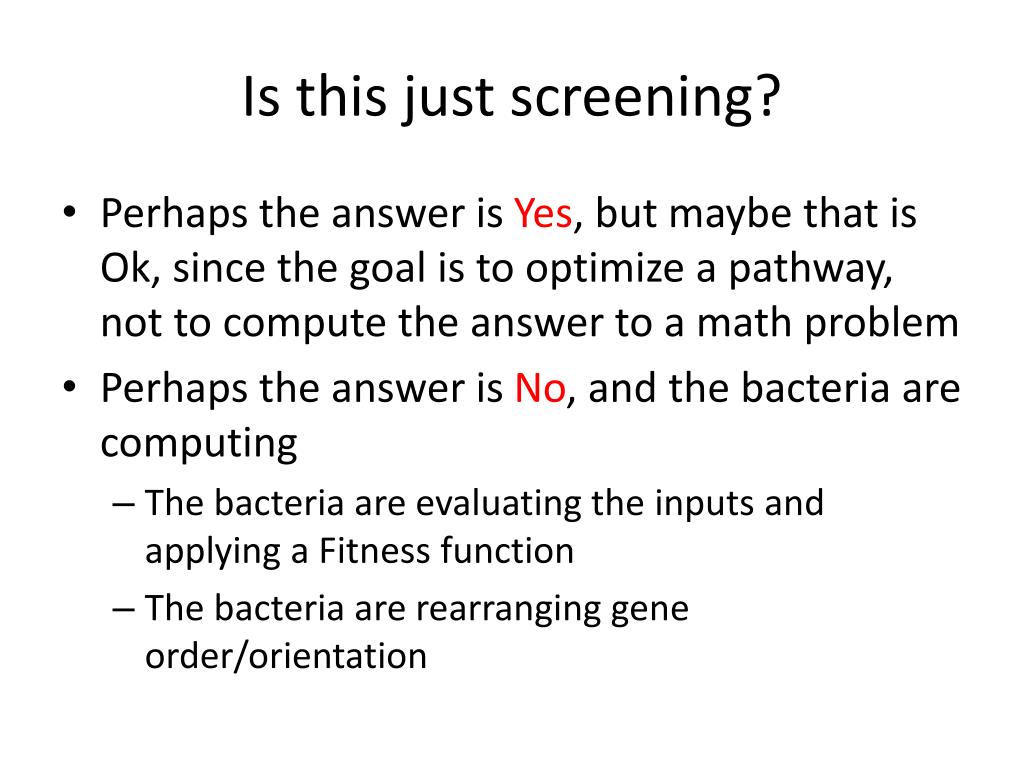 Is this just screening?

• Perhaps the answer is Yes, but maybe that is Ok, since the goal is to optimize a pathway, not to compute the answer to a math problem
• Perhaps the answer is No, and the bacteria are computing
– The bacteria are evaluating the inputs and applying a Fitness function
– The bacteria are rearranging gene order/orientation